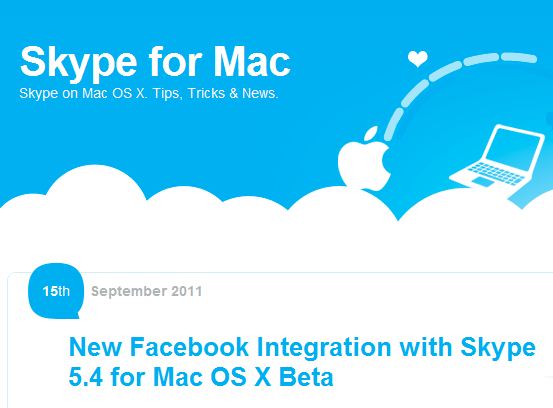 Skype for Mac

Skype on Mac OS X. Tips, Tricks & News.

15th September 2011

New Facebook Integration with Skype 5.4 for Mac OS X Beta